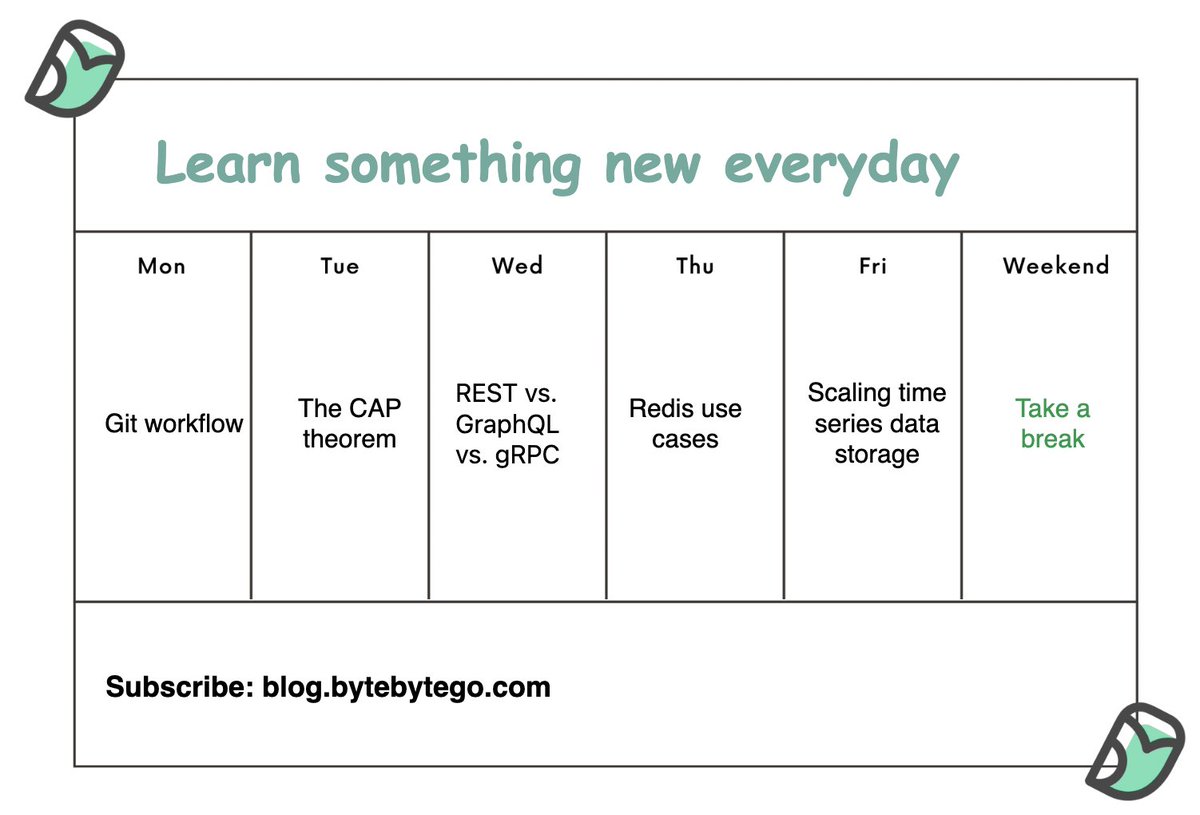 Learn something new everyday

| Mon | Tue | Wed | Thu | Fri | Weekend |
|---|---|---|---|---|---|
| Git workflow | The CAP theorem | REST vs. GraphQL vs. gRPC | Redis use cases | Scaling time series data storage | Take a break |

Subscribe: blog.bytebytego.com